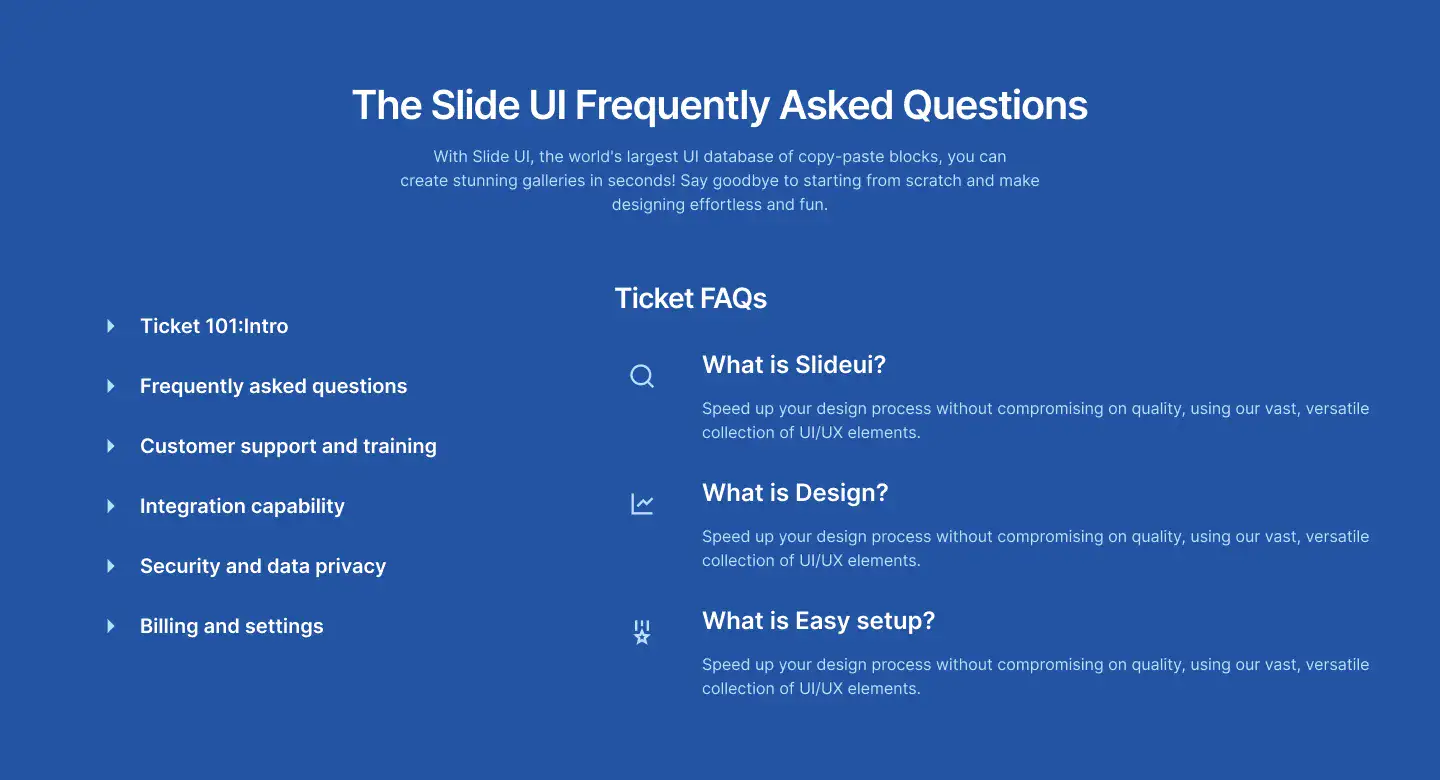 The Slide UI Frequently Asked Questions

With Slide UI, the world's largest UI database of copy-paste blocks, you can create stunning galleries in seconds! Say goodbye to starting from scratch and make designing effortless and fun.

Ticket 101:Intro

Frequently asked questions

Customer support and training

Integration capability

Security and data privacy

Billing and settings

Ticket FAQs

What is Slideui?

Speed up your design process without compromising on quality, using our vast, versatile collection of UI/UX elements.

What is Design?

Speed up your design process without compromising on quality, using our vast, versatile collection of UI/UX elements.

What is Easy setup?

Speed up your design process without compromising on quality, using our vast, versatile collection of UI/UX elements.